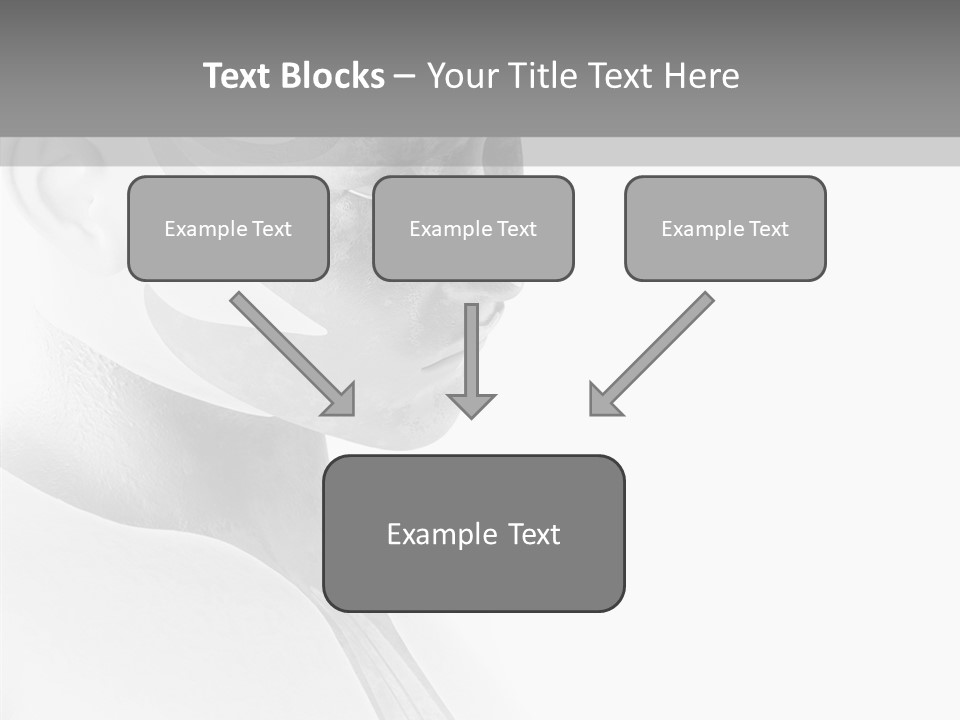 Text Blocks – Your Title Text Here

Example Text

Example Text

Example Text

Example Text